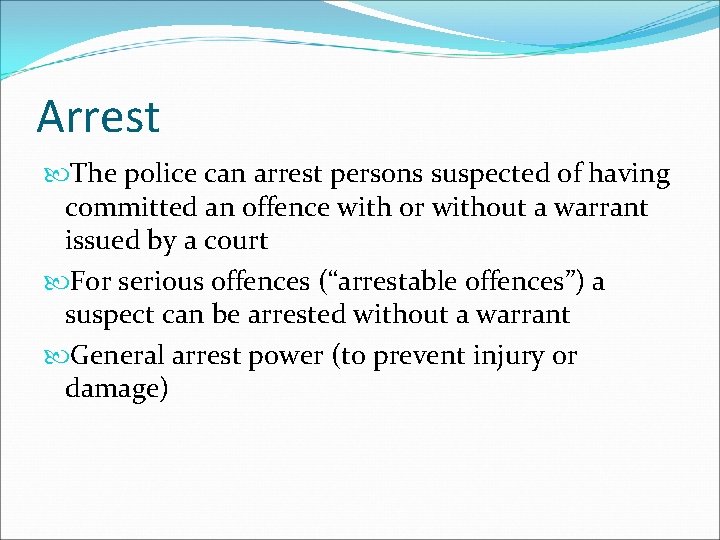 Arrest

The police can arrest persons suspected of having committed an offence with or without a warrant issued by a court

For serious offences (“arrestable offences”) a suspect can be arrested without a warrant

General arrest power (to prevent injury or damage)